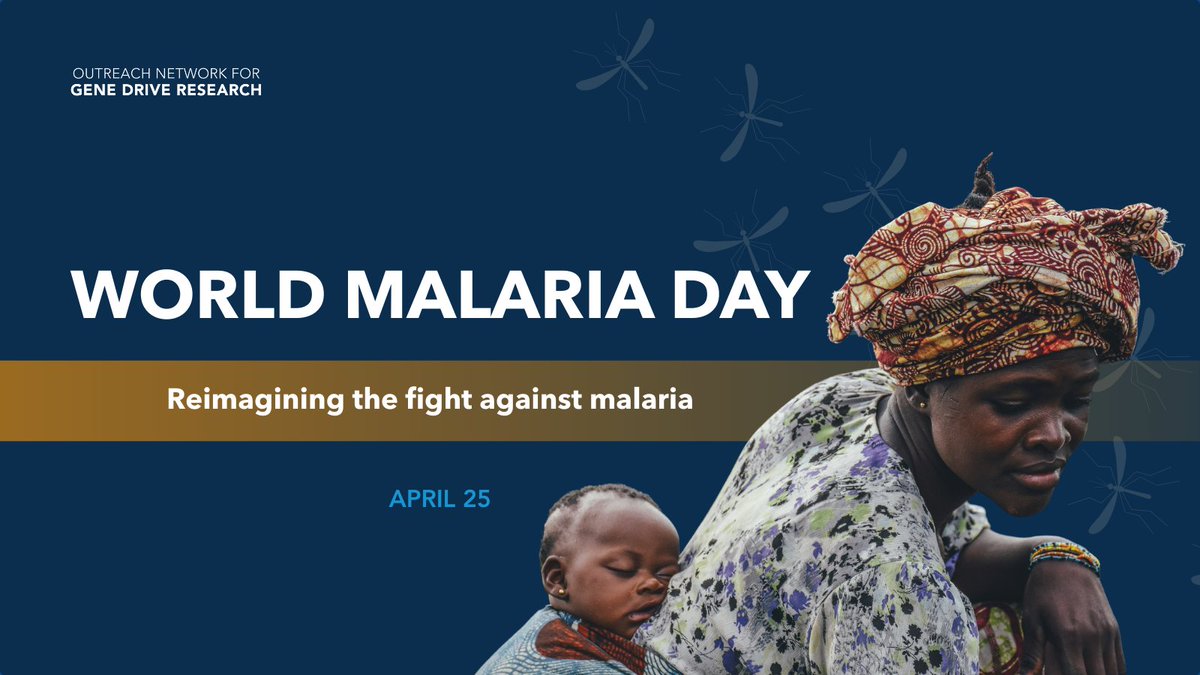 OUTREACH NETWORK FOR
GENE DRIVE RESEARCH

WORLD MALARIA DAY

Reimagining the fight against malaria

APRIL 25